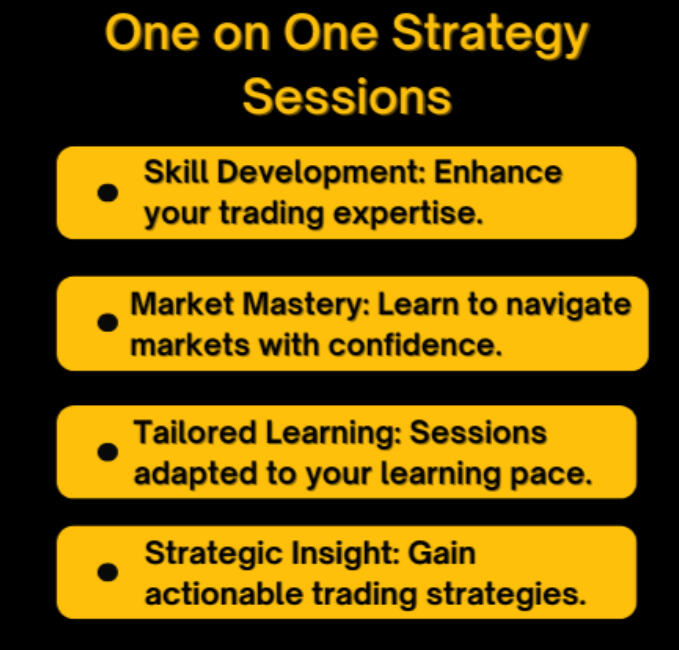 One on One Strategy Sessions

• Skill Development: Enhance your trading expertise.

• Market Mastery: Learn to navigate markets with confidence.

• Tailored Learning: Sessions adapted to your learning pace.

• Strategic Insight: Gain actionable trading strategies.